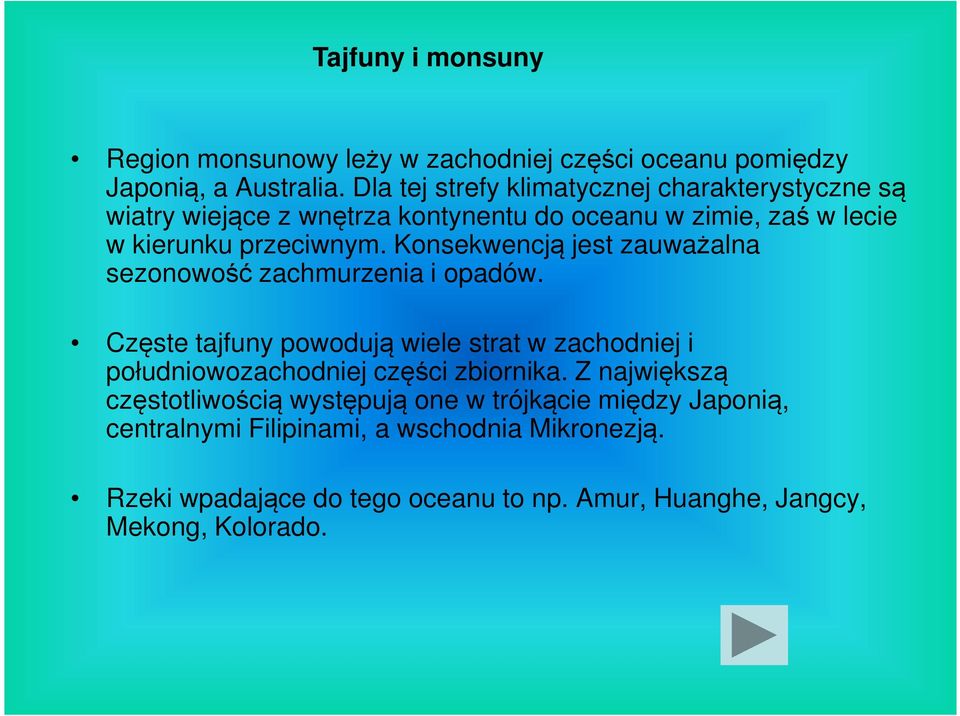 Tajfuny i monsuny

• Region monsunowy leży w zachodniej części oceanu pomiędzy Japonią, a Australia. Dla tej strefy klimatycznej charakterystyczne są wiatry wiejące z wnętrza kontynentu do oceanu w zimie, zaś w lecie w kierunku przeciwnym. Konsekwencją jest zauważalna sezonowość zachmurzenia i opadów.

• Częste tajfuny powodują wiele strat w zachodniej i południowozachodniej części zbiornika. Z największą częstotliwością występują one w trójkącie między Japonią, centralnymi Filipinami, a wschodnia Mikronezją.

• Rzeki wpadające do tego oceanu to np. Amur, Huanghe, Jangcy, Mekong, Kolorado.